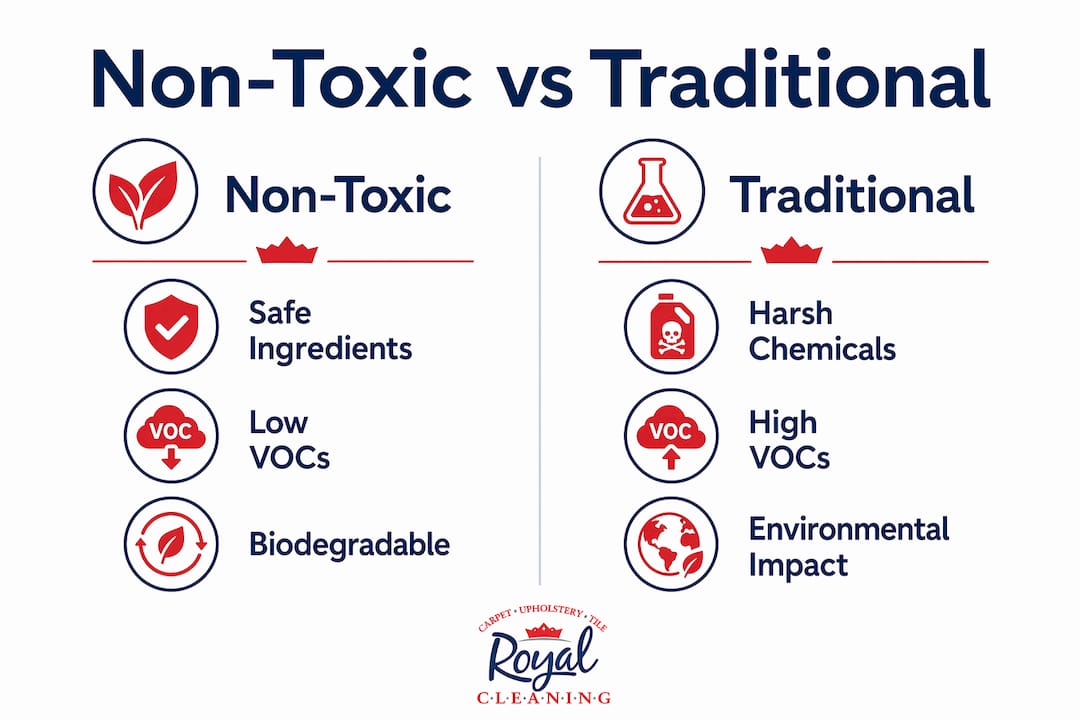 Non-Toxic vs Traditional

Non-Toxic

Safe Ingredients

VOC

Low VOCs

Biodegradable

Traditional

Harsh Chemicals

VOC

High VOCs

Environmental Impact

CARPET · UPHOLSTERY · TILE
Royal
CLEANING